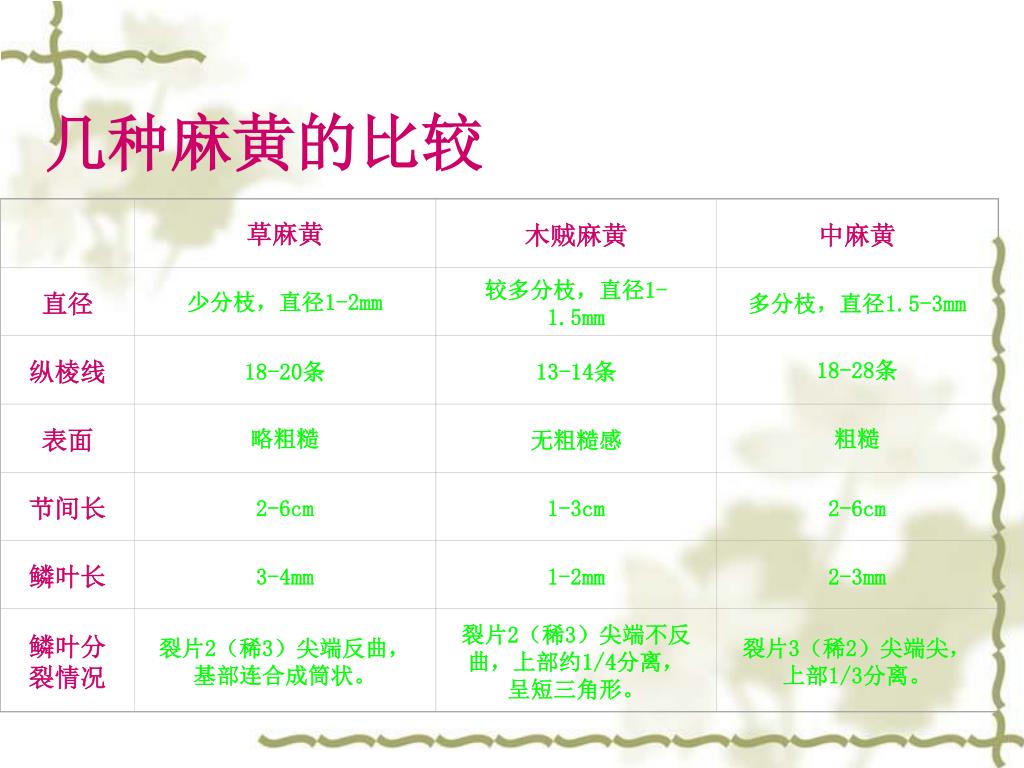 几种麻黄的比较

|  | 草麻黄 | 木贼麻黄 | 中麻黄 |
|---|---|---|---|
| 直径 | 少分枝，直径1-2mm | 较多分枝，直径1-1.5mm | 多分枝，直径1.5-3mm |
| 纵棱线 | 18-20条 | 13-14条 | 18-28条 |
| 表面 | 略粗糙 | 无粗糙感 | 粗糙 |
| 节间长 | 2-6cm | 1-3cm | 2-6cm |
| 鳞叶长 | 3-4mm | 1-2mm | 2-3mm |
| 鳞叶分裂情况 | 裂片2（稀3）尖端反曲，基部连合成筒状。 | 裂片2（稀3）尖端不反曲，上部约1/4分离，呈短三角形。 | 裂片3（稀2）尖端尖，上部1/3分离。 |